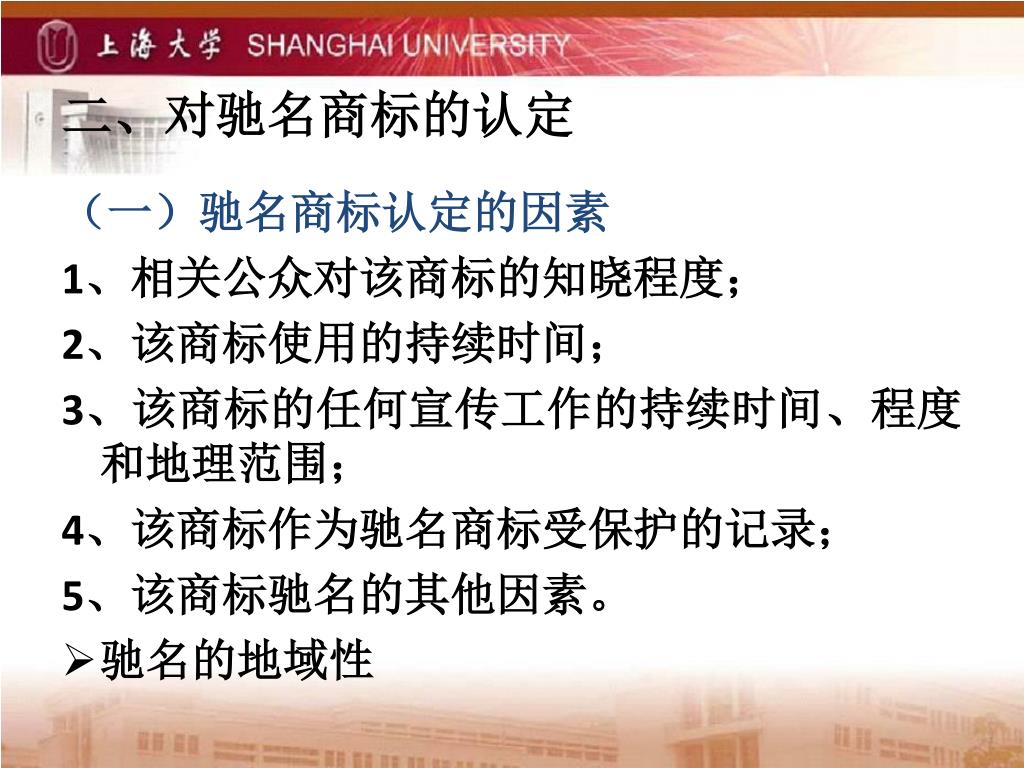 上海大学 SHANGHAI UNIVERSITY

二、对驰名商标的认定

（一）驰名商标认定的因素

1、相关公众对该商标的知晓程度；

2、该商标使用的持续时间；

3、该商标的任何宣传工作的持续时间、程度和地理范围；

4、该商标作为驰名商标受保护的记录；

5、该商标驰名的其他因素。

➢驰名的地域性